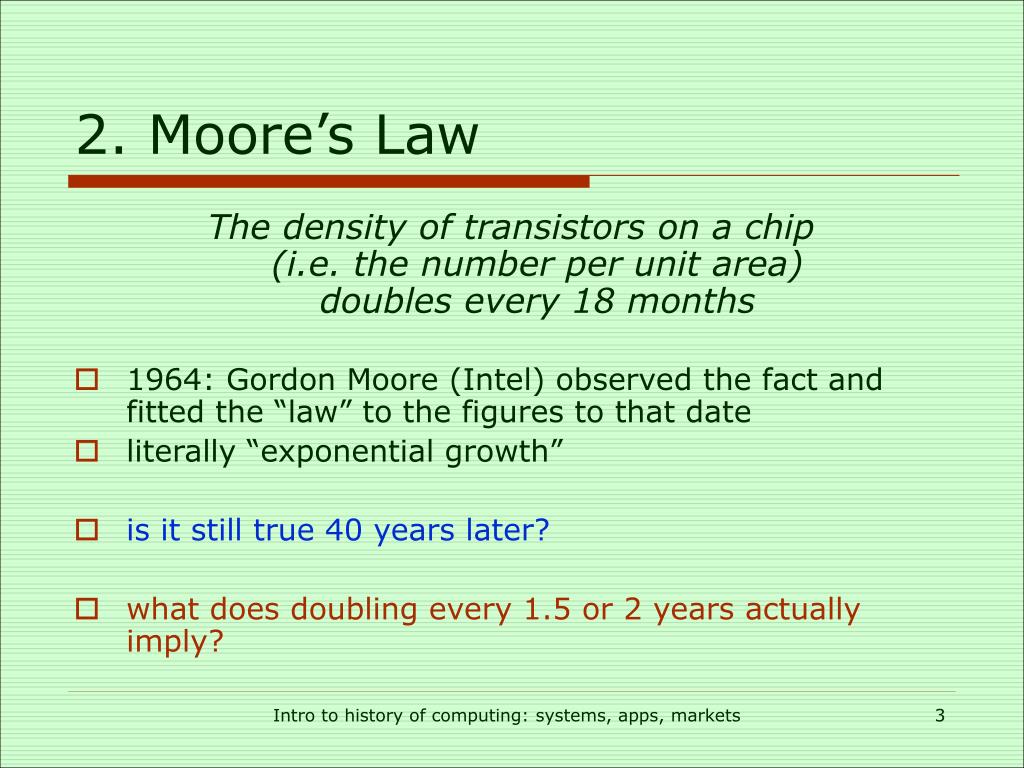 2. Moore’s Law

The density of transistors on a chip (i.e. the number per unit area) doubles every 18 months

1964: Gordon Moore (Intel) observed the fact and fitted the “law” to the figures to that date
literally “exponential growth”

is it still true 40 years later?

what does doubling every 1.5 or 2 years actually imply?

Intro to history of computing: systems, apps, markets
3